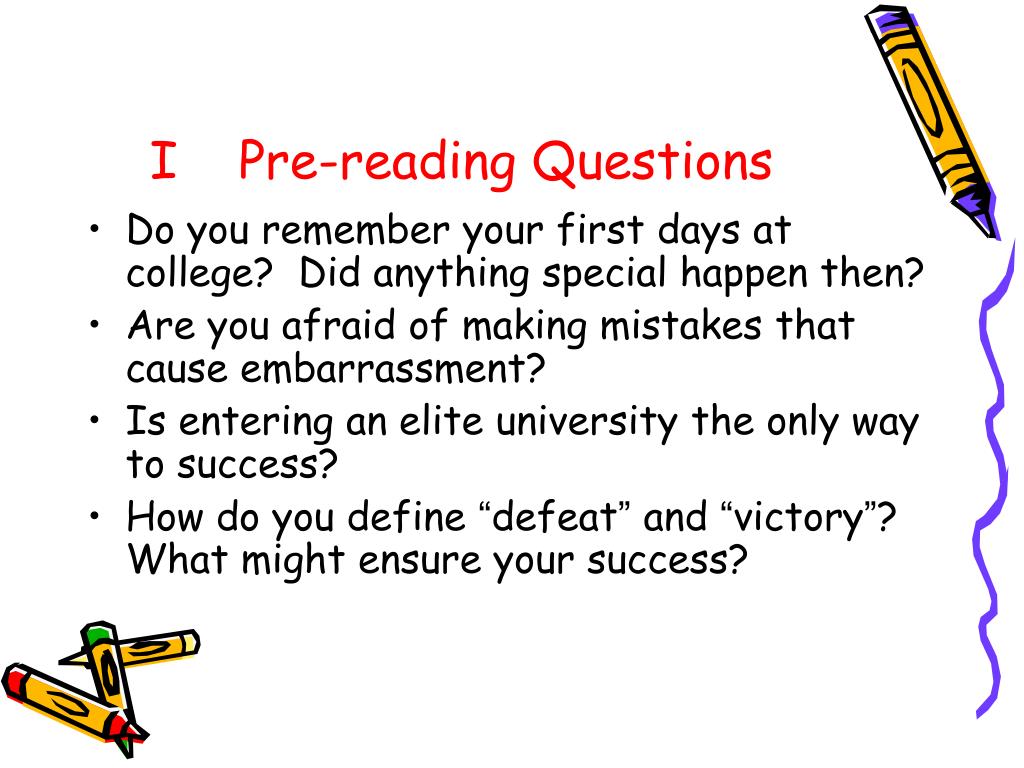 I Pre-reading Questions

• Do you remember your first days at college? Did anything special happen then?
• Are you afraid of making mistakes that cause embarrassment?
• Is entering an elite university the only way to success?
• How do you define “defeat” and “victory”? What might ensure your success?